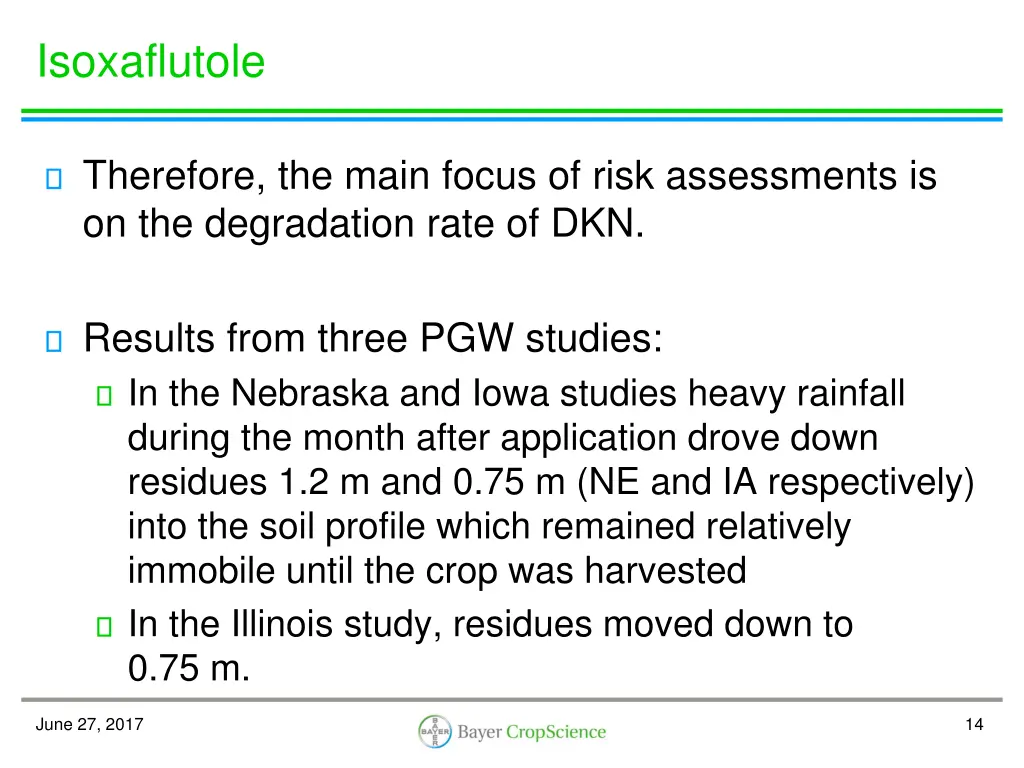 Isoxaflutole

Therefore, the main focus of risk assessments is on the degradation rate of DKN.

Results from three PGW studies:

In the Nebraska and Iowa studies heavy rainfall during the month after application drove down residues 1.2 m and 0.75 m (NE and IA respectively) into the soil profile which remained relatively immobile until the crop was harvested

In the Illinois study, residues moved down to 0.75 m.

June 27, 2017

BAYER Bayer CropScience

14